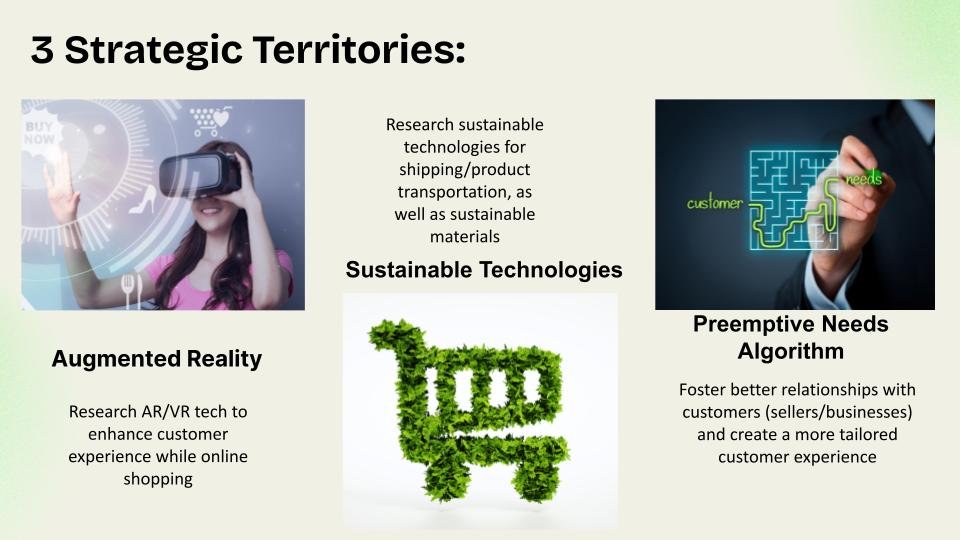 3 Strategic Territories:

BUY NOW

Augmented Reality

Research AR/VR tech to enhance customer experience while online shopping

Research sustainable technologies for shipping/product transportation, as well as sustainable materials

Sustainable Technologies

customer

needs

Preemptive Needs Algorithm

Foster better relationships with customers (sellers/businesses) and create a more tailored customer experience